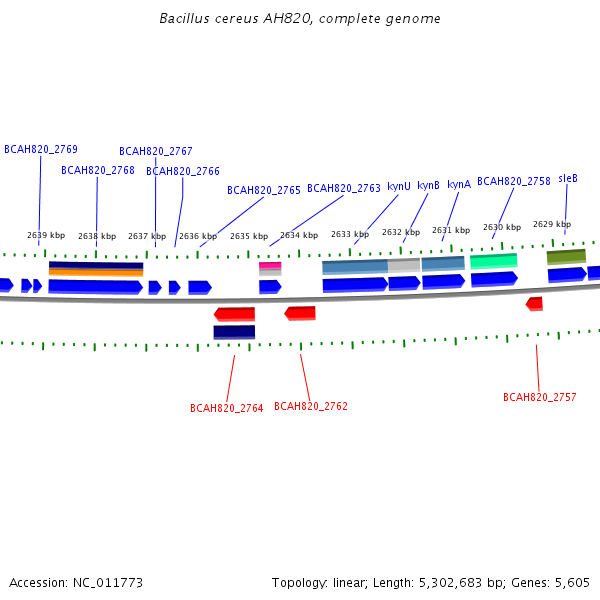 Bacillus cereus AH820, complete genome

BCAH820_2769
BCAH820_2767
BCAH820_2768
BCAH820_2766
BCAH820_2765
BCAH820_2763
kynU
kynB
kynA
BCAH820_2758
sleB

2639 kbp
2638 kbp
2637 kbp
2636 kbp
2635 kbp
2634 kbp
2633 kbp
2632 kbp
2631 kbp
2630 kbp
2629 kbp

BCAH820_2764
BCAH820_2762
BCAH820_2757

Accession: NC_011773
Topology: linear; Length: 5,302,683 bp; Genes: 5,605